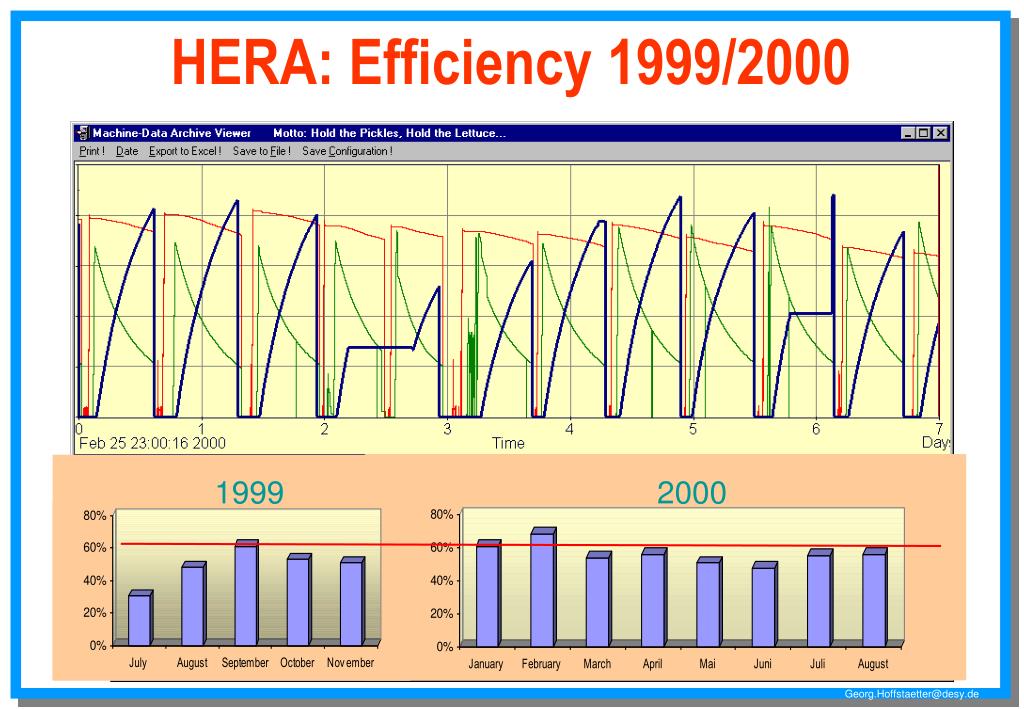 HERA: Efficiency 1999/2000

Machine-Data Archive Viewer Motto: Hold the Pickles, Hold the Lettuce...

Print ! Date Export to Excel ! Save to File ! Save Configuration !

0 1 2 3 4 5 6 7
Feb 25 23:00:16 2000 Time Days

1999

80%
60%
40%
20%
0%
July August September October November

2000

80%
60%
40%
20%
0%
January February March April Mai Juni Juli August

Georg.Hoffstaetter@desy.de